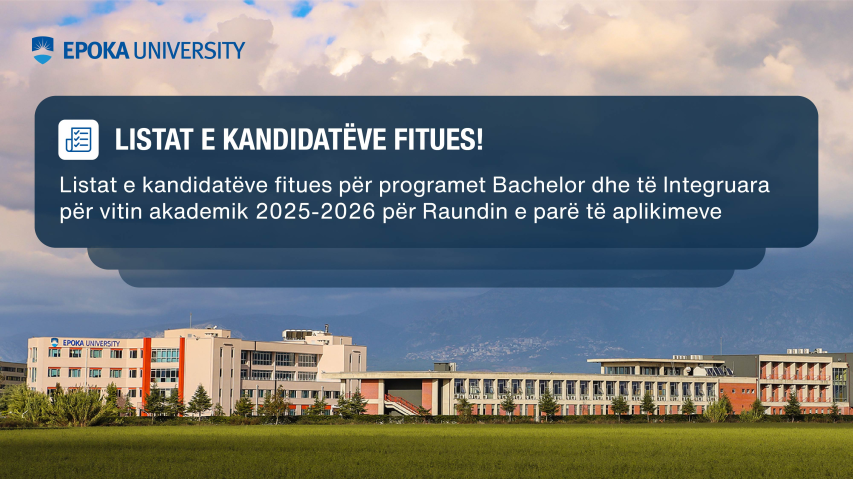 EPOKA UNIVERSITY

LISTAT E KANDIDATËVE FITUES!

Listat e kandidatëve fitues për programet Bachelor dhe të Integruara për vitin akademik 2025-2026 për Raundin e parë të aplikimeve

EPOKA UNIVERSITY